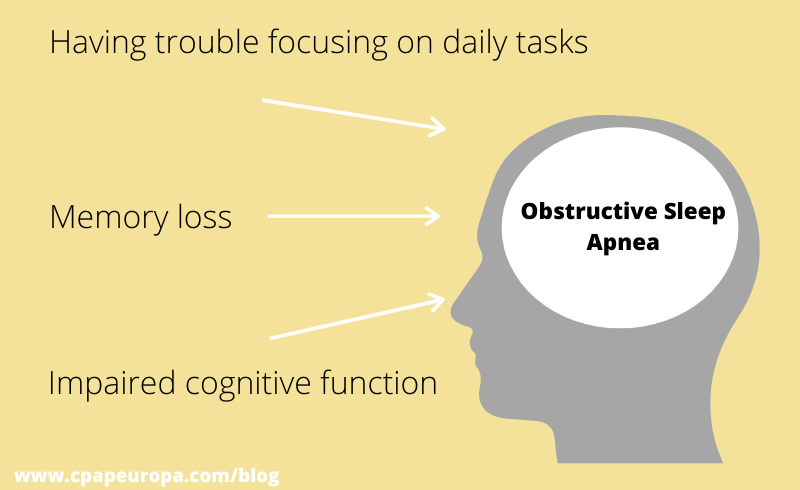 Having trouble focusing on daily tasks

Memory loss

Obstructive Sleep Apnea

Impaired cognitive function

www.cpapeuropa.com/blog